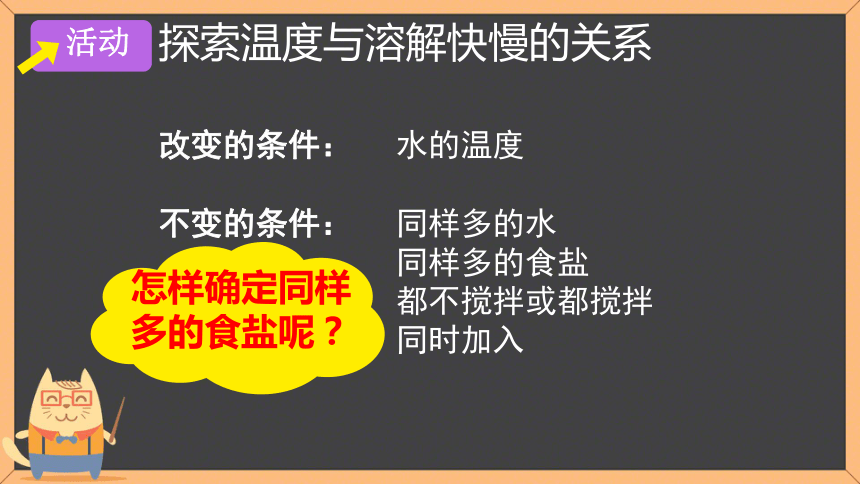 活动 探索温度与溶解快慢的关系

改变的条件： 水的温度

不变的条件： 同样多的水
同样多的食盐
都不搅拌或都搅拌
同时加入

怎样确定同样多的食盐呢？